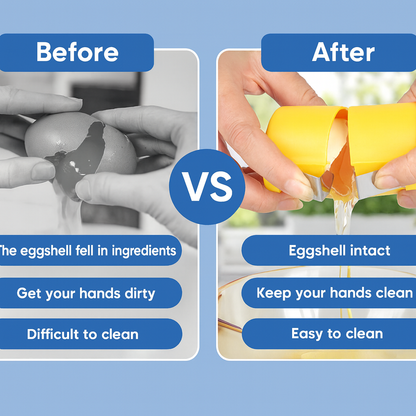 Before

The eggshell fell in ingredients

Get your hands dirty

Difficult to clean

VS

After

Eggshell intact

Keep your hands clean

Easy to clean